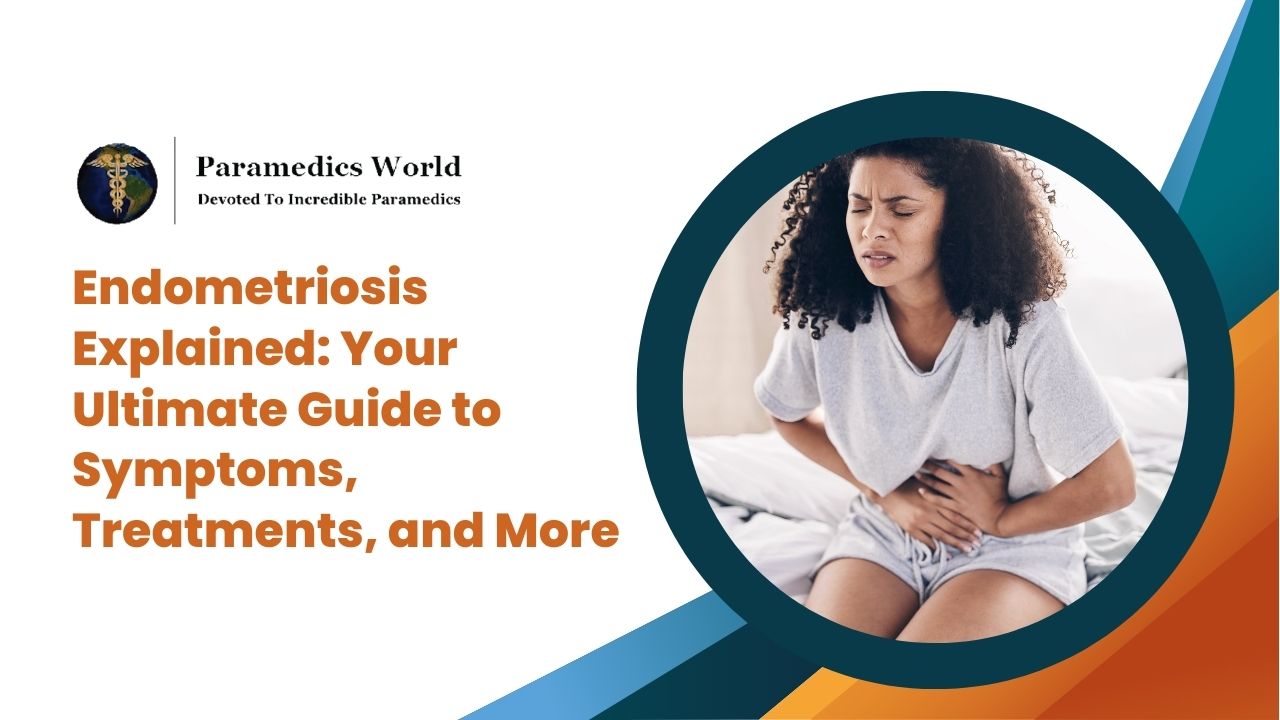 Paramedics World
Devoted To Incredible Paramedics

Endometriosis Explained: Your Ultimate Guide to Symptoms, Treatments, and More